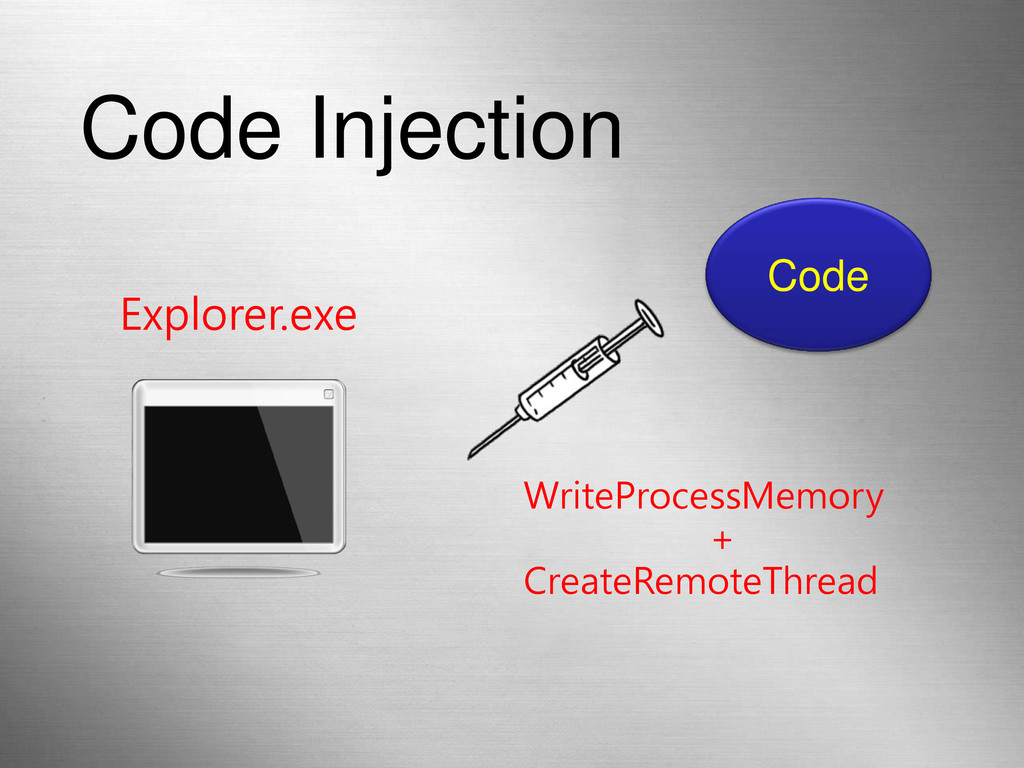 Code Injection

Code

Explorer.exe

WriteProcessMemory
+
CreateRemoteThread